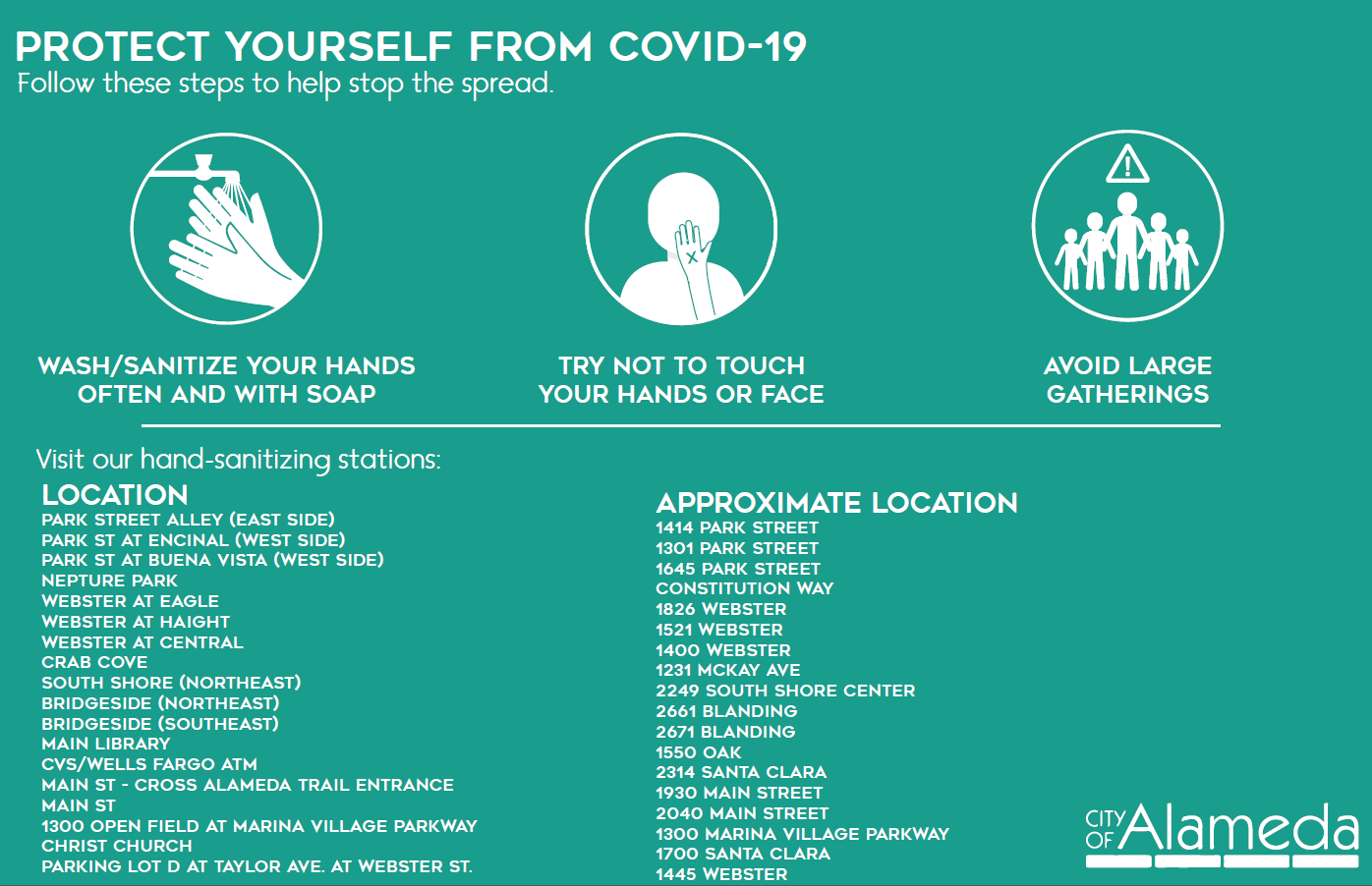 PROTECT YOURSELF FROM COVID-19
Follow these steps to help stop the spread.

WASH/SANITIZE YOUR HANDS OFTEN AND WITH SOAP

TRY NOT TO TOUCH YOUR HANDS OR FACE

AVOID LARGE GATHERINGS

Visit our hand-sanitizing stations:

LOCATION
PARK STREET ALLEY (EAST SIDE)
PARK ST AT ENCINAL (WEST SIDE)
PARK ST AT BUENA VISTA (WEST SIDE)
NEPTURE PARK
WEBSTER AT EAGLE
WEBSTER AT HAIGHT
WEBSTER AT CENTRAL
CRAB COVE
SOUTH SHORE (NORTHEAST)
BRIDGESIDE (NORTHEAST)
BRIDGESIDE (SOUTHEAST)
MAIN LIBRARY
CVS/WELLS FARGO ATM
MAIN ST - CROSS ALAMEDA TRAIL ENTRANCE
MAIN ST
1300 OPEN FIELD AT MARINA VILLAGE PARKWAY
CHRIST CHURCH
PARKING LOT D AT TAYLOR AVE. AT WEBSTER ST.

APPROXIMATE LOCATION
1414 PARK STREET
1301 PARK STREET
1645 PARK STREET
CONSTITUTION WAY
1826 WEBSTER
1521 WEBSTER
1400 WEBSTER
1231 MCKAY AVE
2249 SOUTH SHORE CENTER
2661 BLANDING
2671 BLANDING
1550 OAK
2314 SANTA CLARA
1930 MAIN STREET
2040 MAIN STREET
1300 MARINA VILLAGE PARKWAY
1700 SANTA CLARA
1445 WEBSTER

CITY OF Alameda